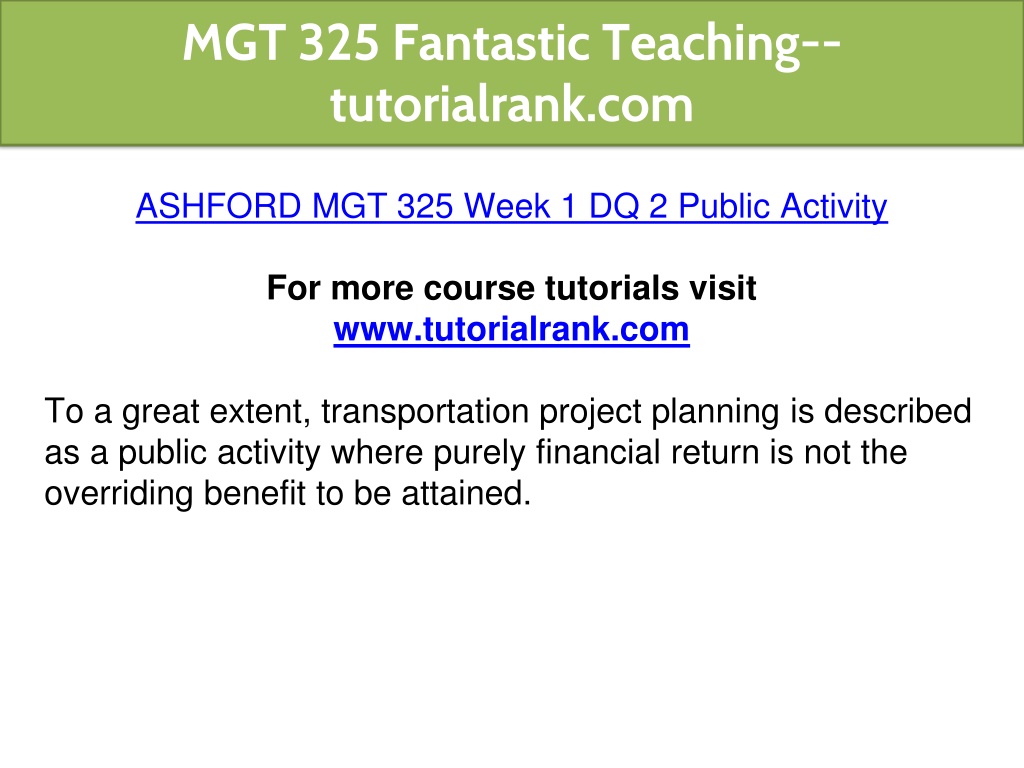 MGT 325 Fantastic Teaching--tutorialrank.com

ASHFORD MGT 325 Week 1 DQ 2 Public Activity

For more course tutorials visit
www.tutorialrank.com

To a great extent, transportation project planning is described as a public activity where purely financial return is not the overriding benefit to be attained.